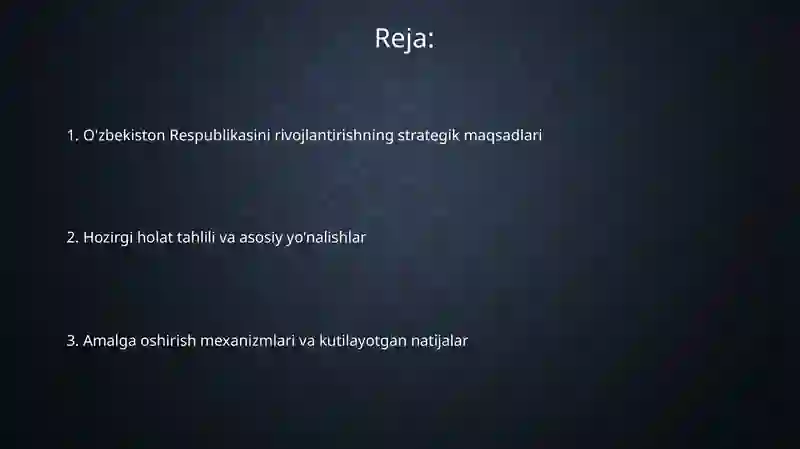 Reja:

1. O'zbekiston Respublikasini rivojlantirishning strategik maqsadlari

2. Hozirgi holat tahlili va asosiy yo'nalishlar

3. Amalga oshirish mexanizmlari va kutilayotgan natijalar